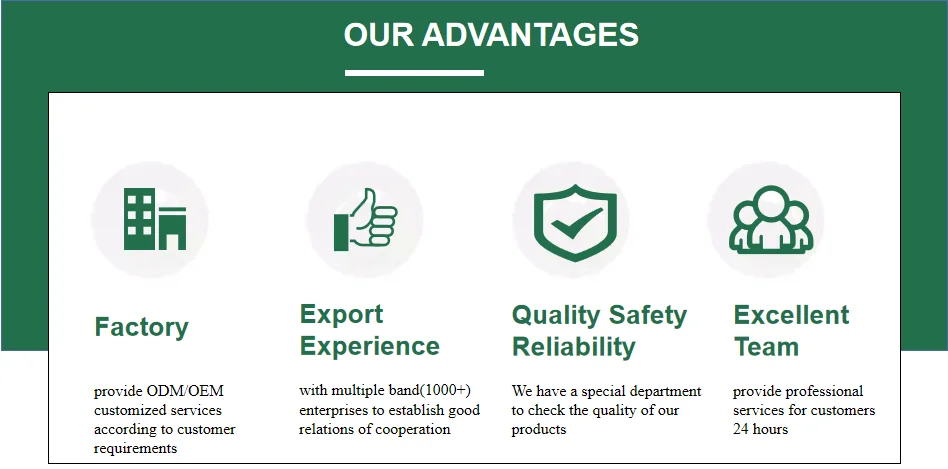 OUR ADVANTAGES

Factory

provide ODM/OEM customized services according to customer requirements

Export Experience

with multiple band(1000+) enterprises to establish good relations of cooperation

Quality Safety Reliability

We have a special department to check the quality of our products

Excellent Team

provide professional services for customers 24 hours